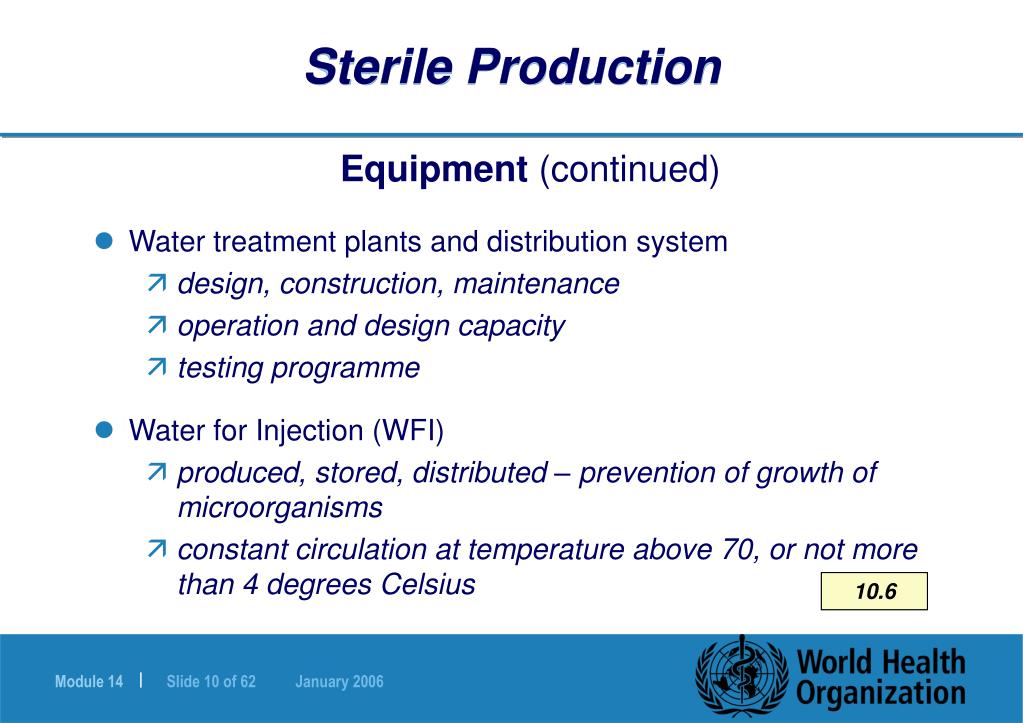 Sterile Production

Equipment (continued)

- Water treatment plants and distribution system
  - design, construction, maintenance
  - operation and design capacity
  - testing programme

- Water for Injection (WFI)
  - produced, stored, distributed – prevention of growth of microorganisms
  - constant circulation at temperature above 70, or not more than 4 degrees Celsius

10.6

Module 14 | Slide 10 of 62 January 2006

World Health Organization